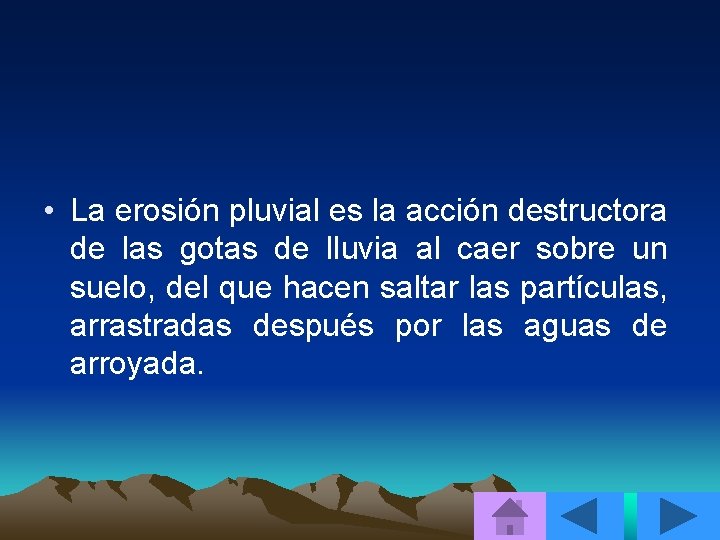 • La erosión pluvial es la acción destructora de las gotas de lluvia al caer sobre un suelo, del que hacen saltar las partículas, arrastradas después por las aguas de arroyada.